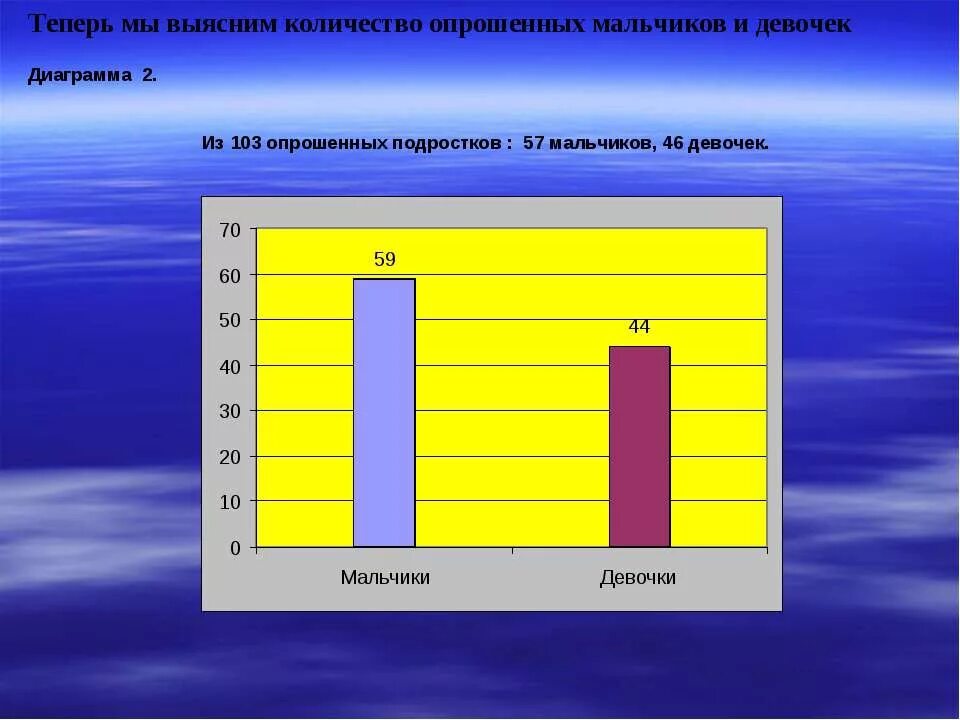 Теперь мы выясним количество опрошенных мальчиков и девочек

Диаграмма 2.

Из 103 опрошенных подростков : 57 мальчиков, 46 девочек.

70
60
50
40
30
20
10
0

59

44

Мальчики

Девочки